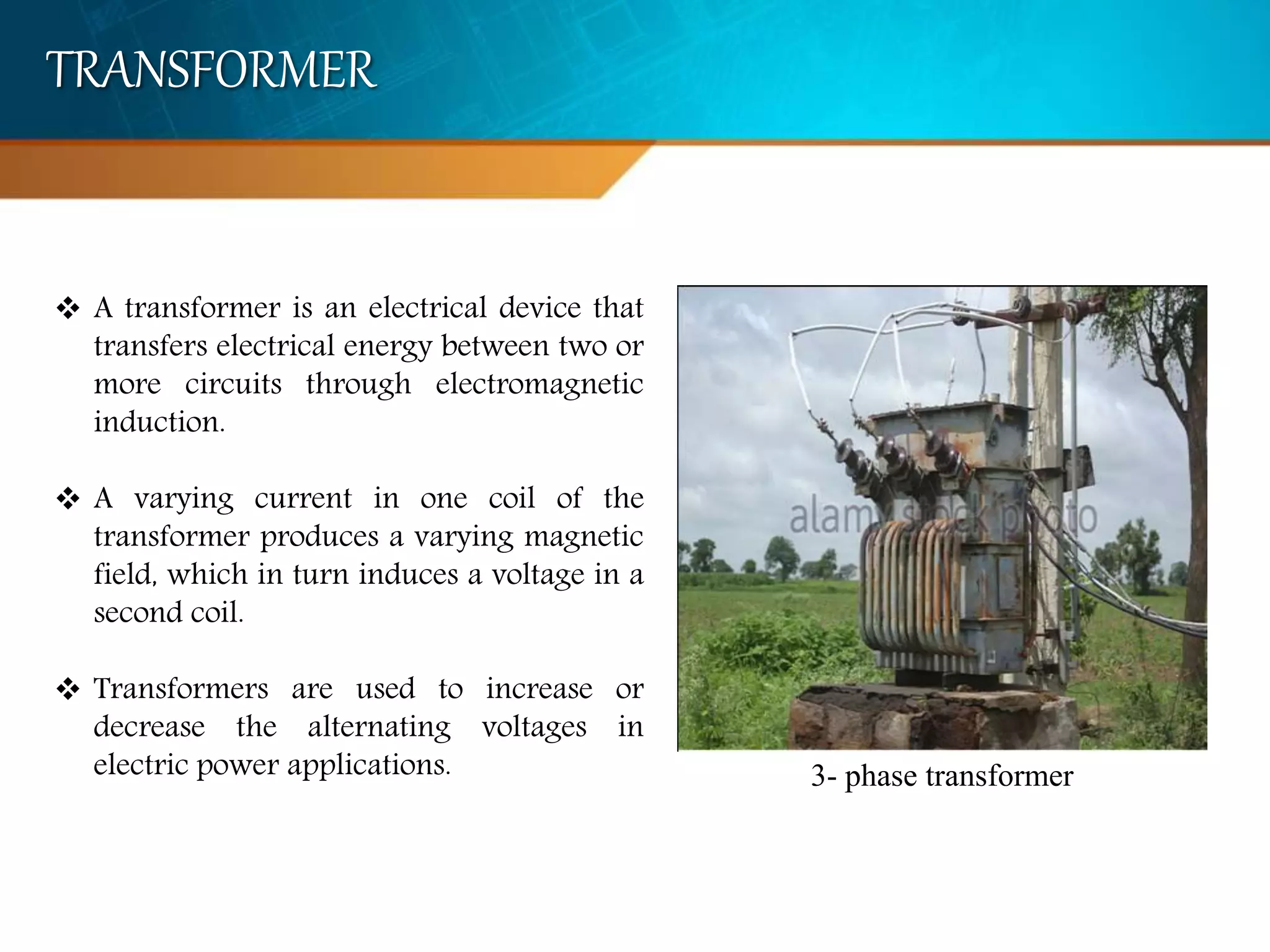 TRANSFORMER

❖ A transformer is an electrical device that transfers electrical energy between two or more circuits through electromagnetic induction.

❖ A varying current in one coil of the transformer produces a varying magnetic field, which in turn induces a voltage in a second coil.

❖ Transformers are used to increase or decrease the alternating voltages in electric power applications.

alamy stock photo

3- phase transformer